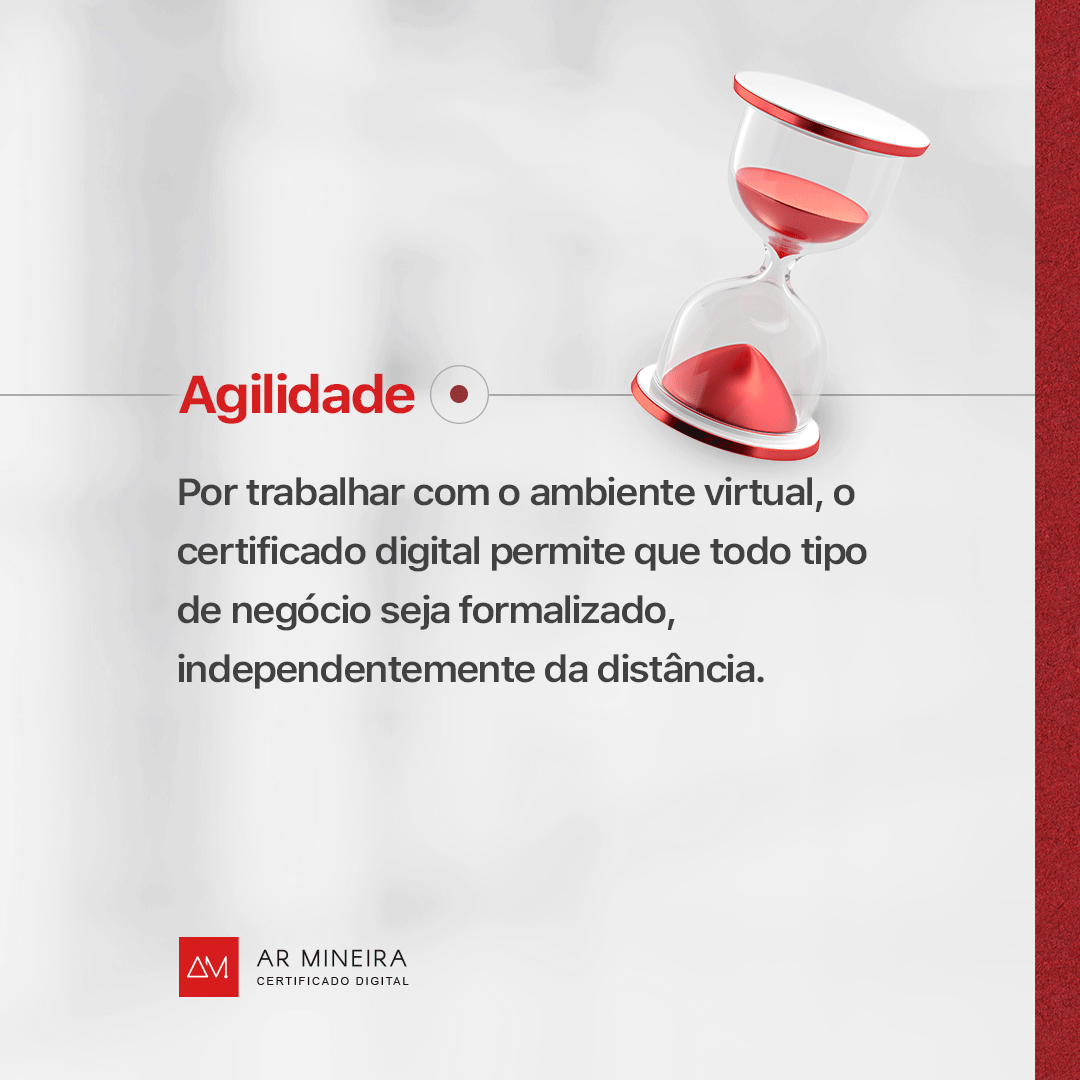 Agilidade

Por trabalhar com o ambiente virtual, o certificado digital permite que todo tipo de negócio seja formalizado, independentemente da distância.

AM
AR MINEIRA
CERTIFICADO DIGITAL